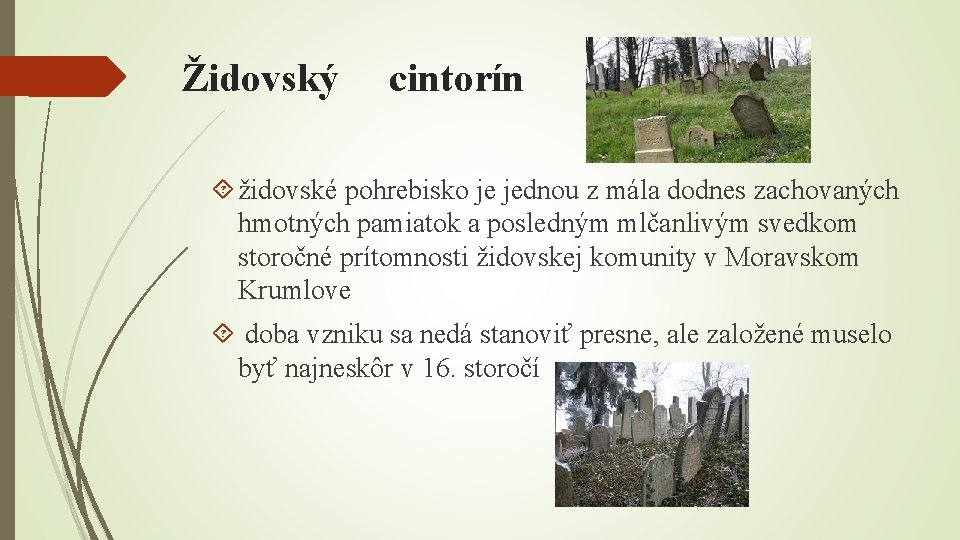 Židovský cintorín

židovské pohrebisko je jednou z mála dodnes zachovaných hmotných pamiatok a posledným mlčanlivým svedkom storočné prítomnosti židovskej komunity v Moravskom Krumlove

doba vzniku sa nedá stanoviť presne, ale založené muselo byť najneskôr v 16. storočí